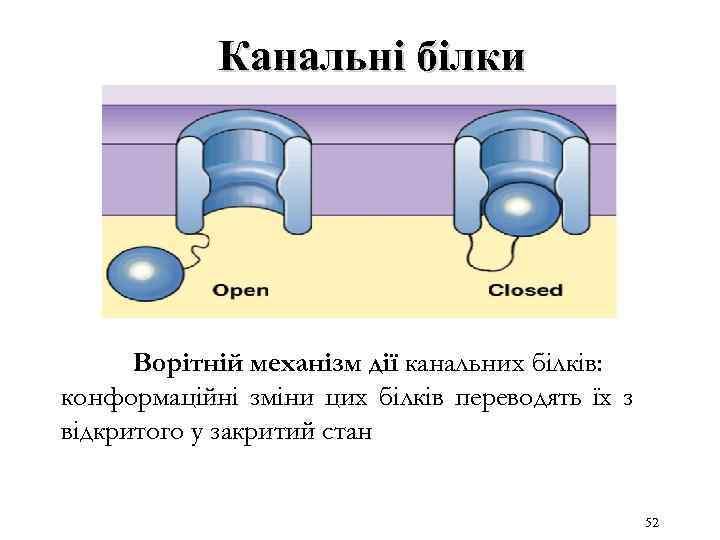 Канальні білки

Open

Closed

Ворітній механізм дії канальних білків: конформаційні зміни цих білків переводять їх з відкритого у закритий стан

52